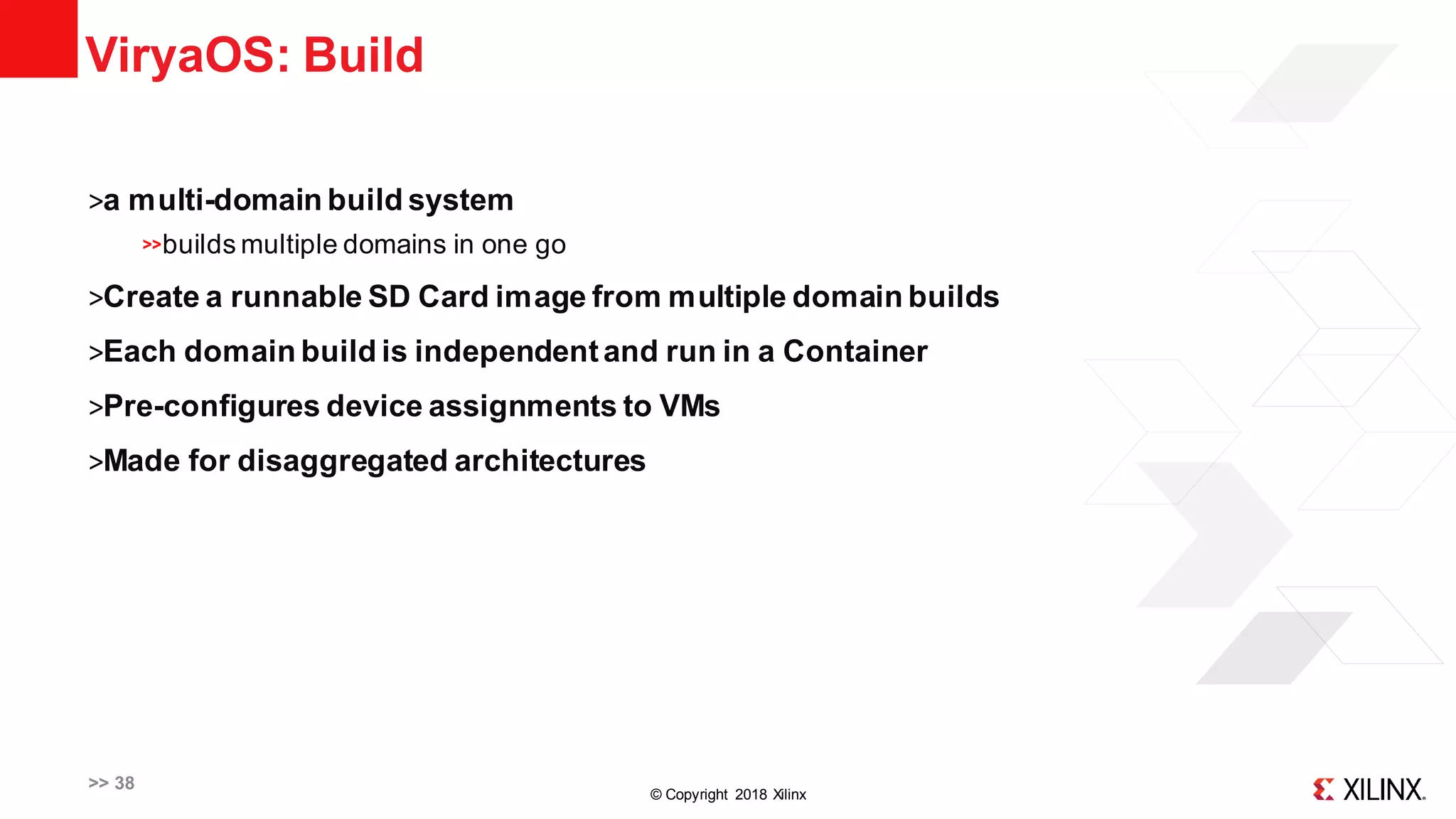 ViryaOS: Build

>a multi-domain build system

>>builds multiple domains in one go

>Create a runnable SD Card image from multiple domain builds

>Each domain build is independent and run in a Container

>Pre-configures device assignments to VMs

>Made for disaggregated architectures

>> 38

© Copyright 2018 Xilinx

XILINX.